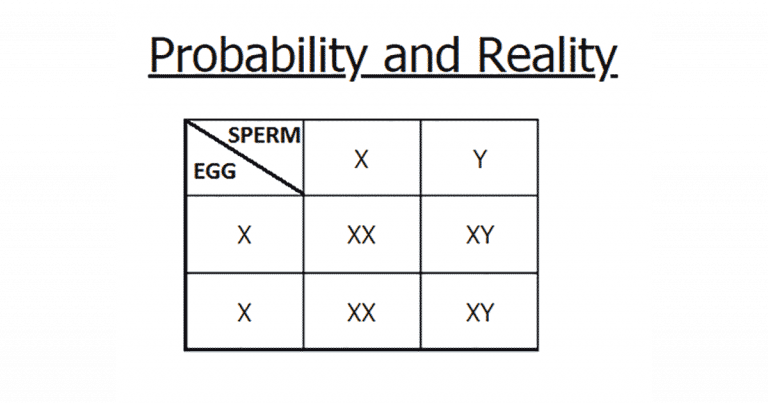 Probability and Reality

| SPERM / EGG | X | Y |
|---|---|---|
| X | XX | XY |
| X | XX | XY |